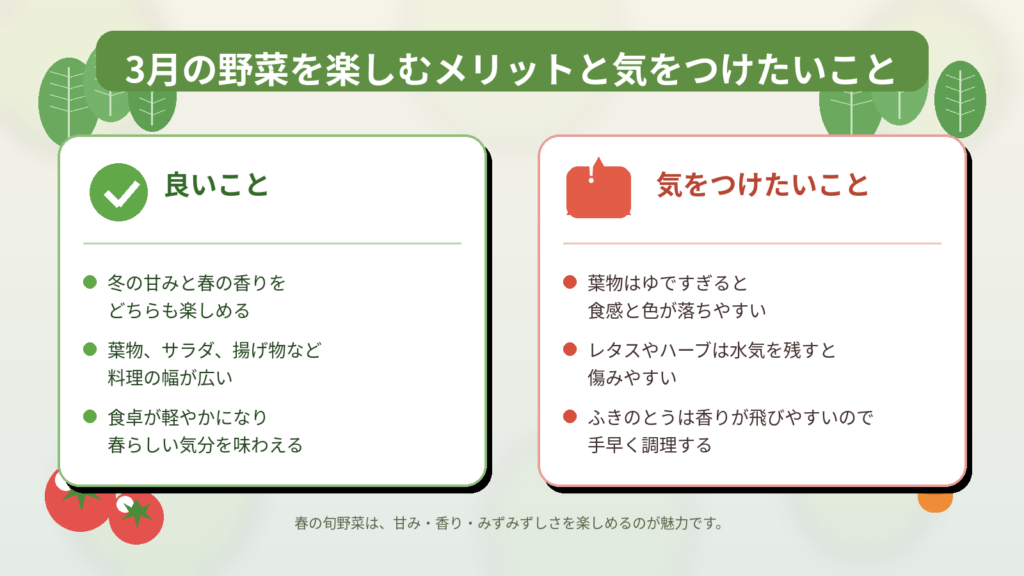 3月の野菜を楽しむメリットと気をつけたいこと

良いこと

冬の甘みと春の香りをどちらも楽しめる

葉物、サラダ、揚げ物など料理の幅が広い

食卓が軽やかになり春らしい気分を味わえる

気をつけたいこと

葉物はゆですぎると食感と色が落ちやすい

レタスやハーブは水気を残すと傷みやすい

ふきのとうは香りが飛びやすいので手早く調理する

春の旬野菜は、甘み・香り・みずみずしさを楽しめるのが魅力です。